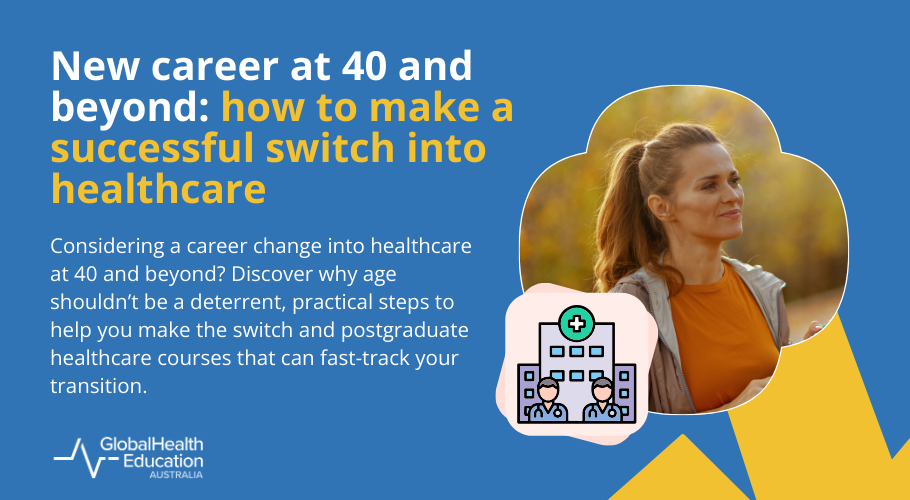 New career at 40 and beyond: how to make a successful switch into healthcare

Considering a career change into healthcare at 40 and beyond? Discover why age shouldn't be a deterrent, practical steps to help you make the switch and postgraduate healthcare courses that can fast-track your transition.

GlobalHealth Education AUSTRALIA